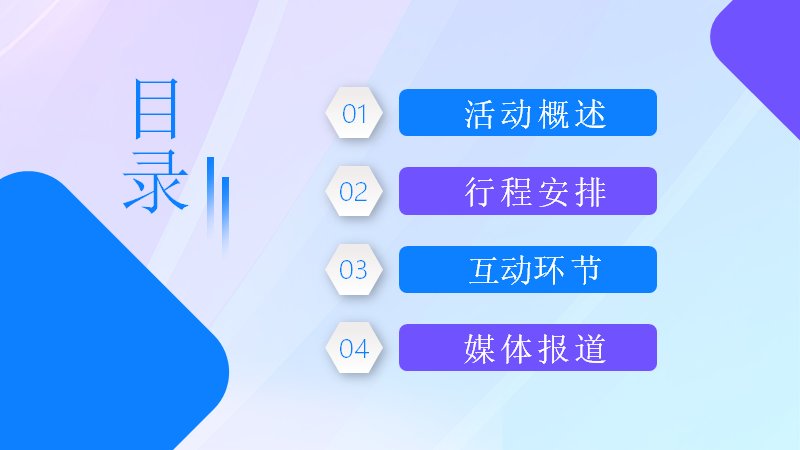 目录

01 活动概述

02 行程安排

03 互动环节

04 媒体报道